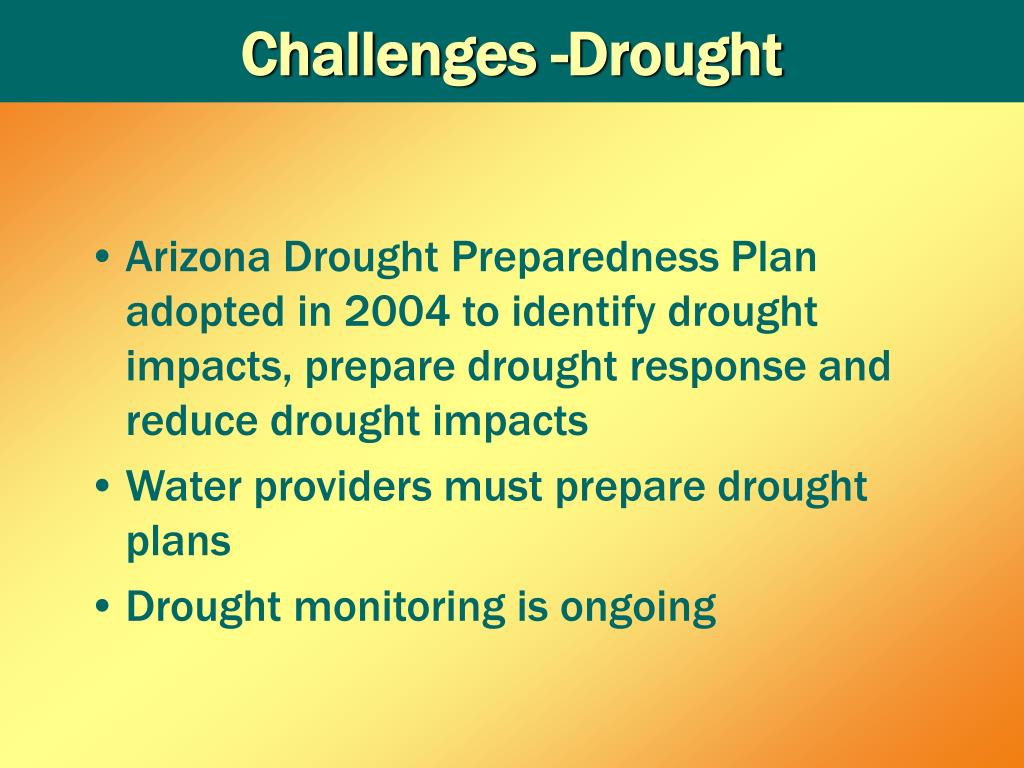 Challenges -Drought

• Arizona Drought Preparedness Plan adopted in 2004 to identify drought impacts, prepare drought response and reduce drought impacts
• Water providers must prepare drought plans
• Drought monitoring is ongoing